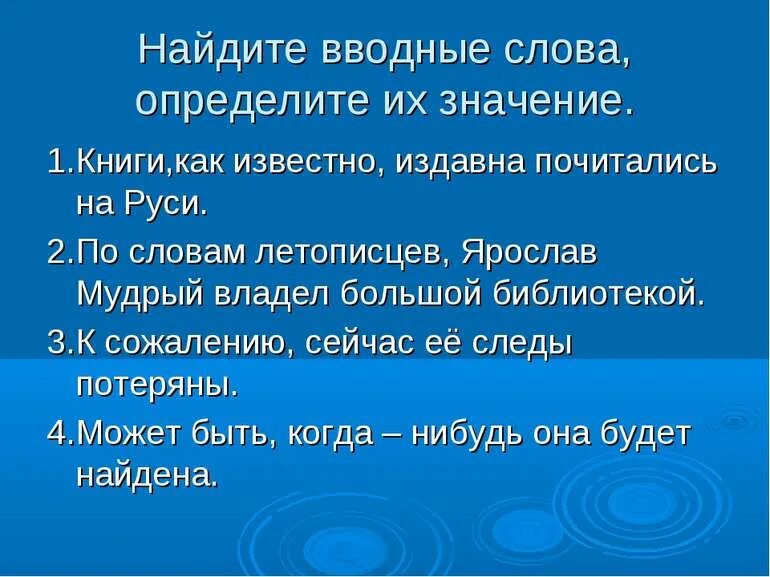 Найдите вводные слова, определите их значение.

1.Книги,как известно, издавна почитались на Руси.

2.По словам летописцев, Ярослав Мудрый владел большой библиотекой.

3.К сожалению, сейчас её следы потеряны.

4.Может быть, когда – нибудь она будет найдена.